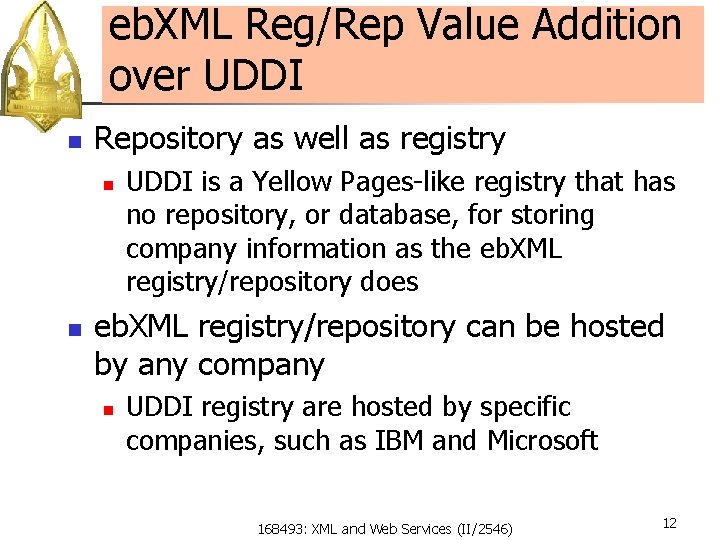 ebXML Reg/Rep Value Addition over UDDI

Repository as well as registry

UDDI is a Yellow Pages-like registry that has no repository, or database, for storing company information as the ebXML registry/repository does

ebXML registry/repository can be hosted by any company

UDDI registry are hosted by specific companies, such as IBM and Microsoft

168493: XML and Web Services (II/2546)

12